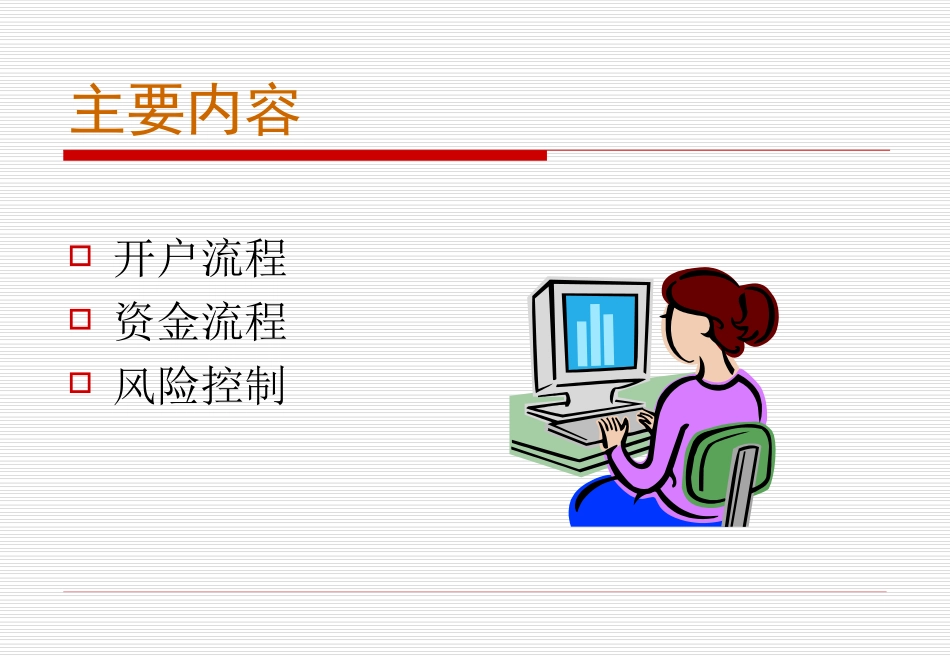 主要内容

□ 开户流程
□ 资金流程
□ 风险控制